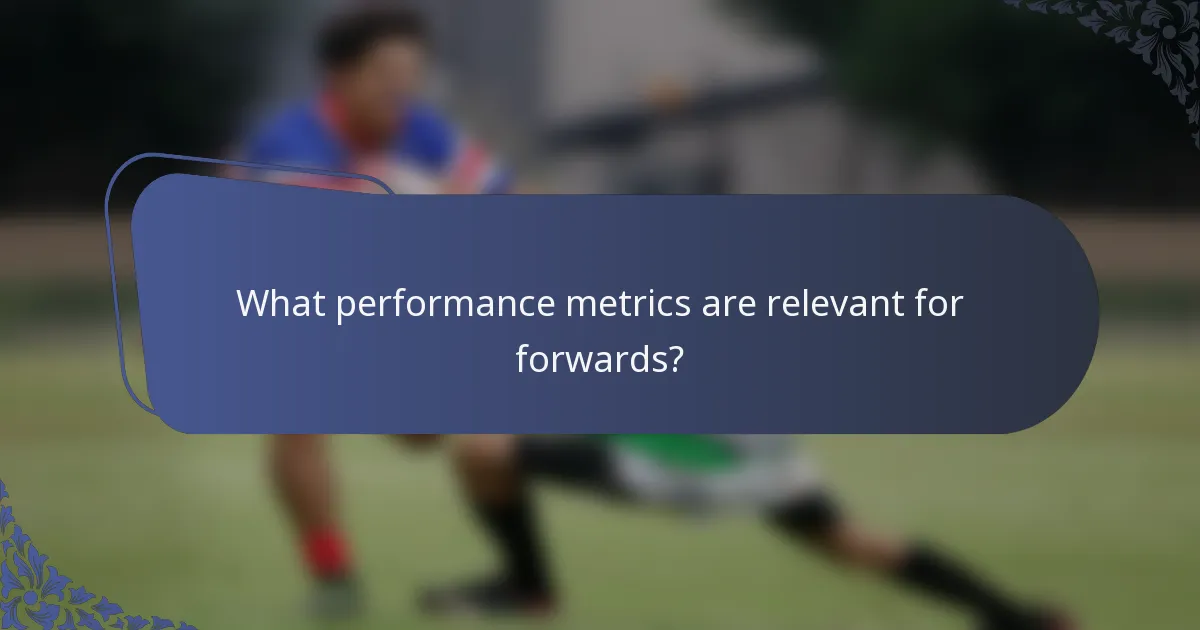 What performance metrics are relevant for forwards?